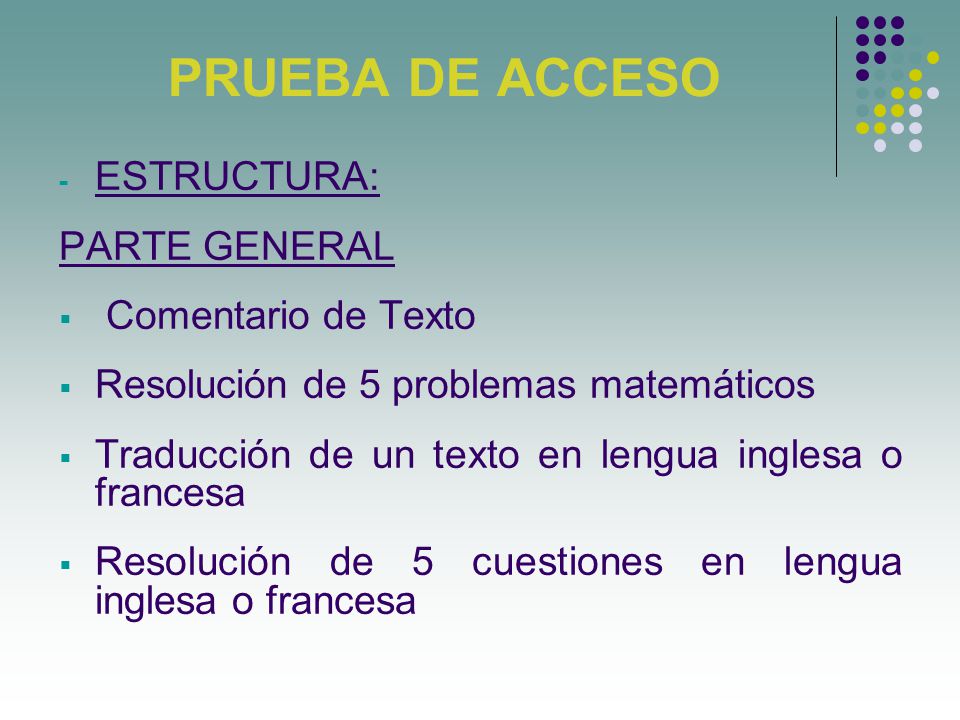 PRUEBA DE ACCESO

- ESTRUCTURA:

PARTE GENERAL

▪ Comentario de Texto
▪ Resolución de 5 problemas matemáticos
▪ Traducción de un texto en lengua inglesa o francesa
▪ Resolución de 5 cuestiones en lengua inglesa o francesa